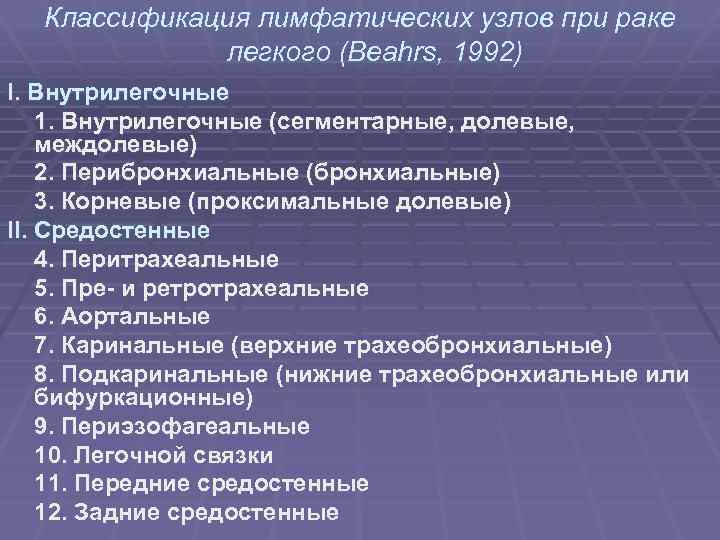 Классификация лимфатических узлов при раке легкого (Beahrs, 1992)

I. Внутрилегочные
1. Внутрилегочные (сегментарные, долевые, междолевые)
2. Перибронхиальные (бронхиальные)
3. Корневые (проксимальные долевые)
II. Средостенные
4. Перитрахеальные
5. Пре- и ретротрахеальные
6. Аортальные
7. Каринальные (верхние трахеобронхиальные)
8. Подкаринальные (нижние трахеобронхиальные или бифуркационные)
9. Периэзофагеальные
10. Легочной связки
11. Передние средостенные
12. Задние средостенные